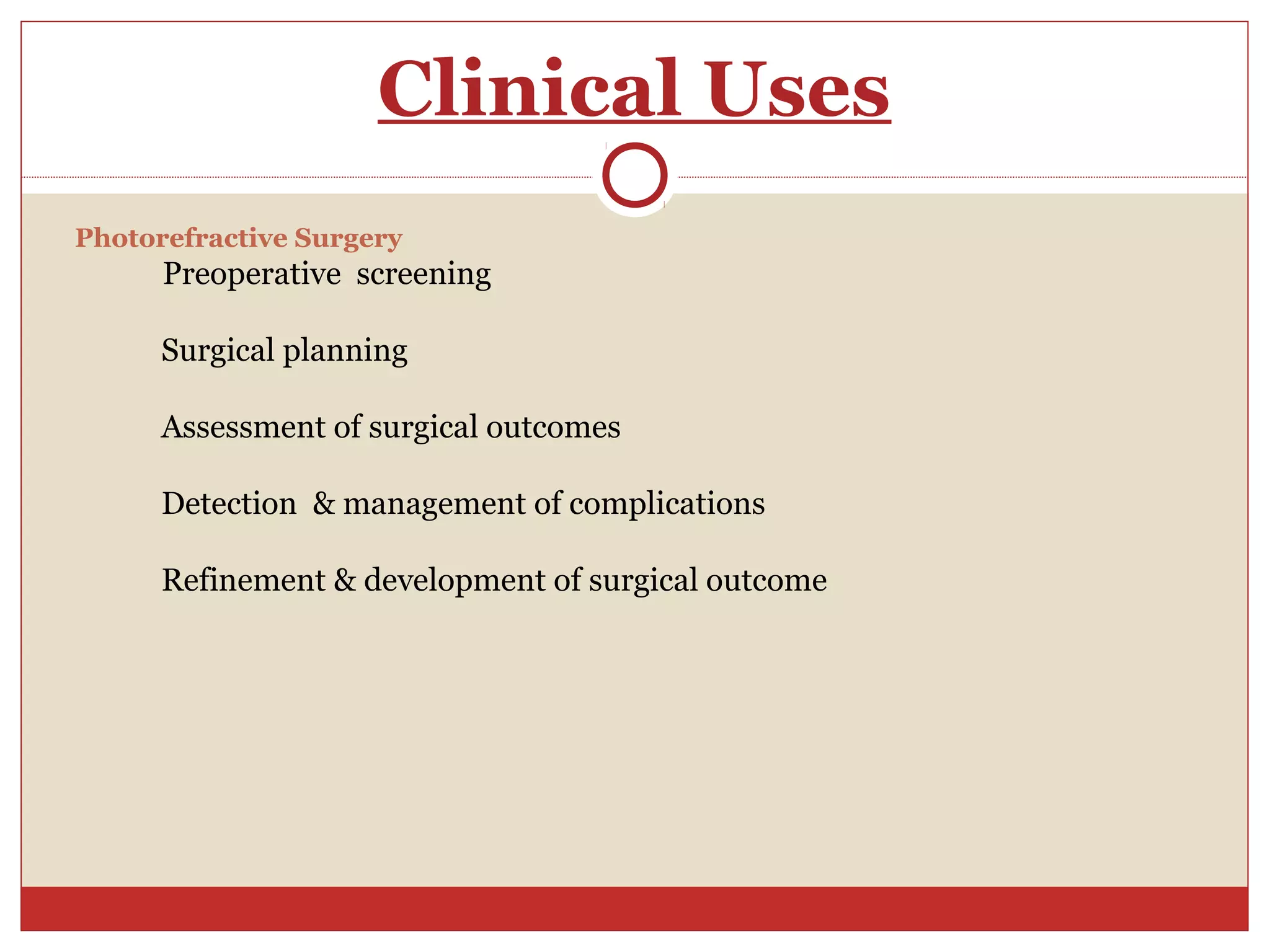 Clinical Uses

Photorefractive Surgery

Preoperative screening

Surgical planning

Assessment of surgical outcomes

Detection & management of complications

Refinement & development of surgical outcome